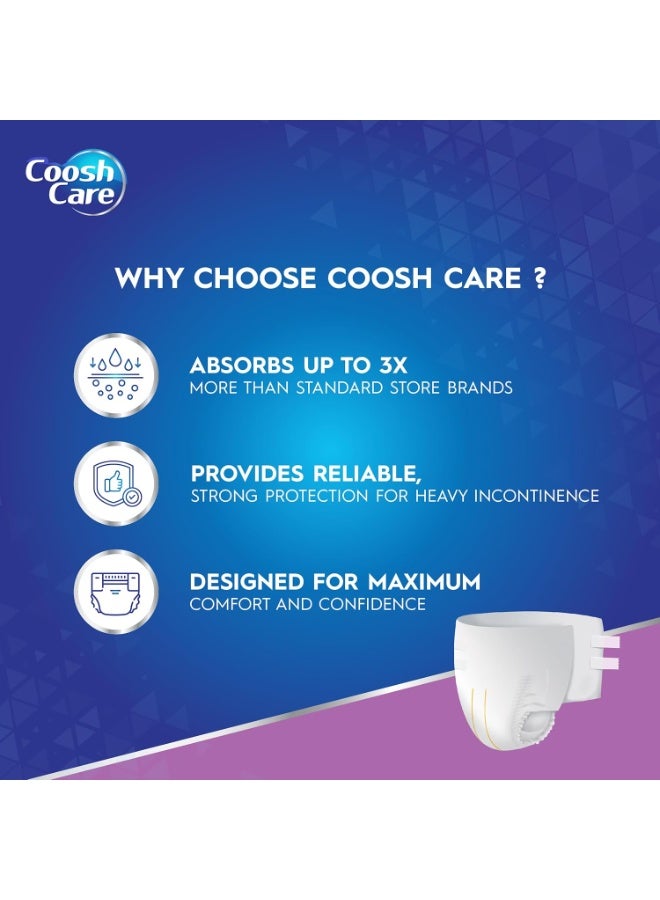 Coosh Care

WHY CHOOSE COOSH CARE ?

ABSORBS UP TO 3X
MORE THAN STANDARD STORE BRANDS

PROVIDES RELIABLE,
STRONG PROTECTION FOR HEAVY INCONTINENCE

DESIGNED FOR MAXIMUM
COMFORT AND CONFIDENCE